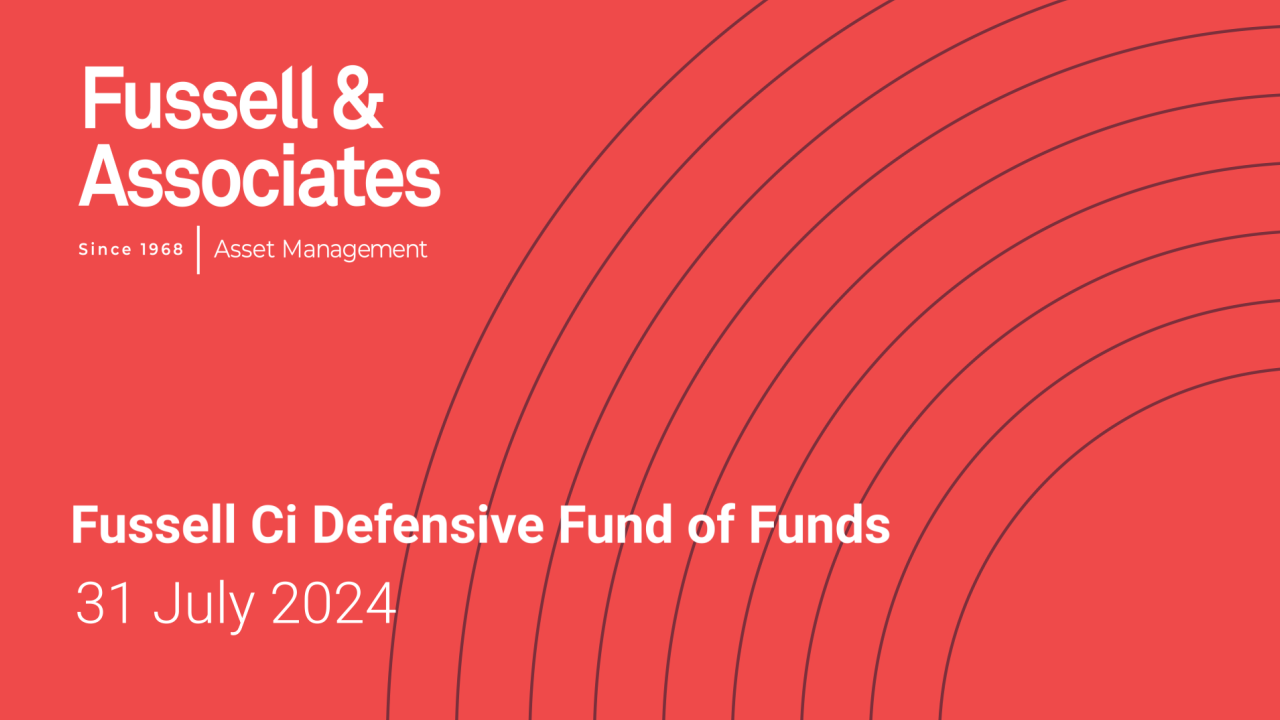 Fussell &
Associates

Since 1968 | Asset Management

Fussell Ci Defensive Fund of Funds
31 July 2024